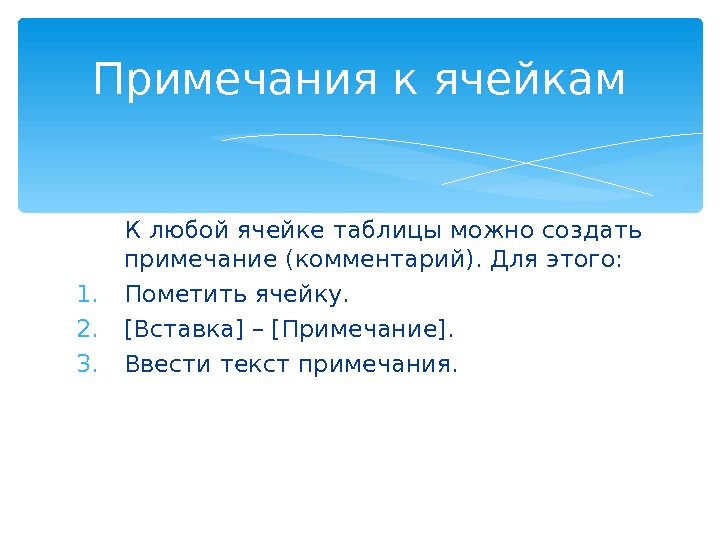 Примечания к ячейкам

К любой ячейке таблицы можно создать примечание (комментарий). Для этого:

1. Пометить ячейку.
2. [Вставка] – [Примечание].
3. Ввести текст примечания.